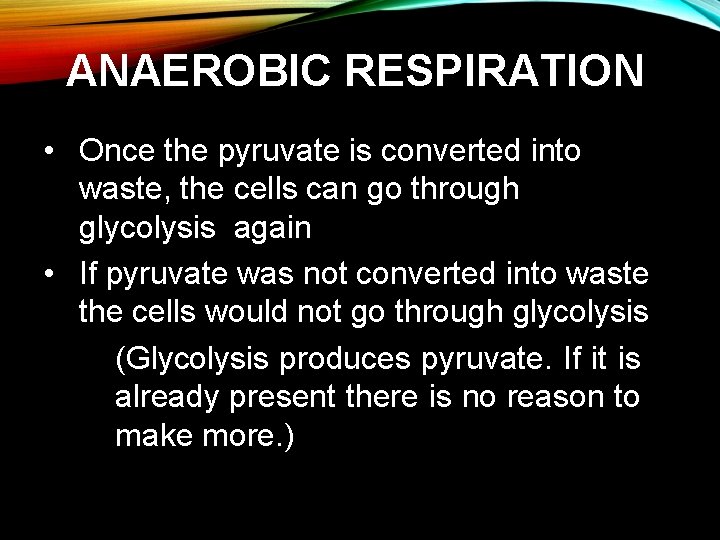 ANAEROBIC RESPIRATION

• Once the pyruvate is converted into waste, the cells can go through glycolysis again

• If pyruvate was not converted into waste the cells would not go through glycolysis

(Glycolysis produces pyruvate. If it is already present there is no reason to make more.)